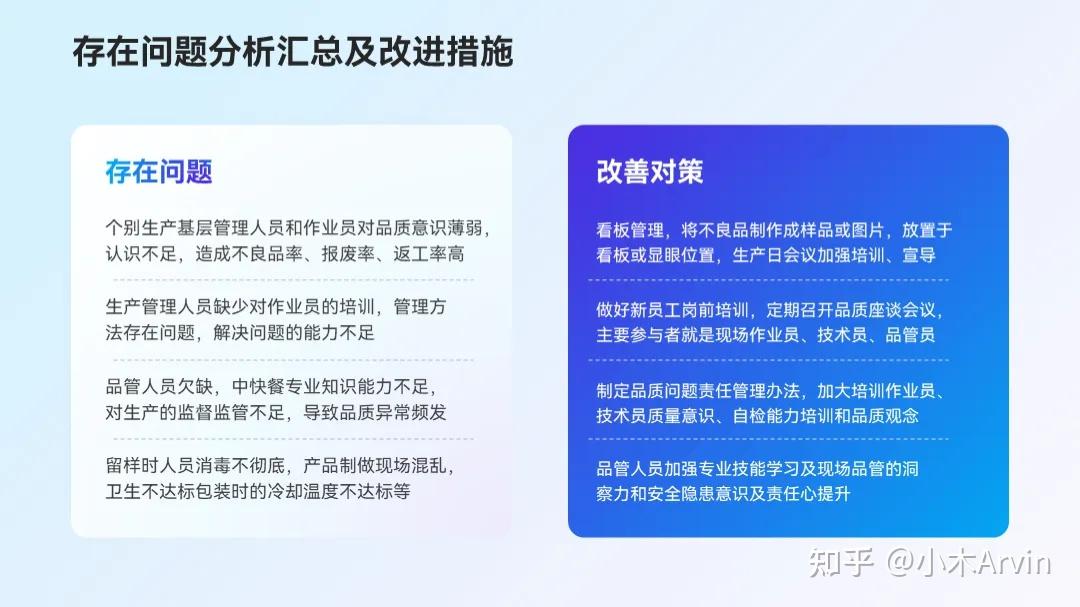 存在问题分析汇总及改进措施

存在问题

个别生产基层管理人员和作业员对品质意识薄弱，认识不足，造成不良品率、报废率、返工率高

生产管理人员缺少对作业员的培训，管理方法存在问题，解决问题的能力不足

品管人员欠缺，中快餐专业知识能力不足，对生产的监督监管不足，导致品质异常频发

留样时人员消毒不彻底，产品制做现场混乱，卫生不达标包装时的冷却温度不达标等

改善对策

看板管理，将不良品制作成样品或图片，放置于看板或显眼位置，生产日会议加强培训、宣导

做好新员工岗前培训，定期召开品质座谈会议，主要参与者就是现场作业员、技术员、品管员

制定品质问题责任管理办法，加大培训作业员、技术员质量意识、自检能力培训和品质观念

品管人员加强专业技能学习及现场品管的洞察力和安全隐患意识及责任心提升

知乎 @小木Arvin